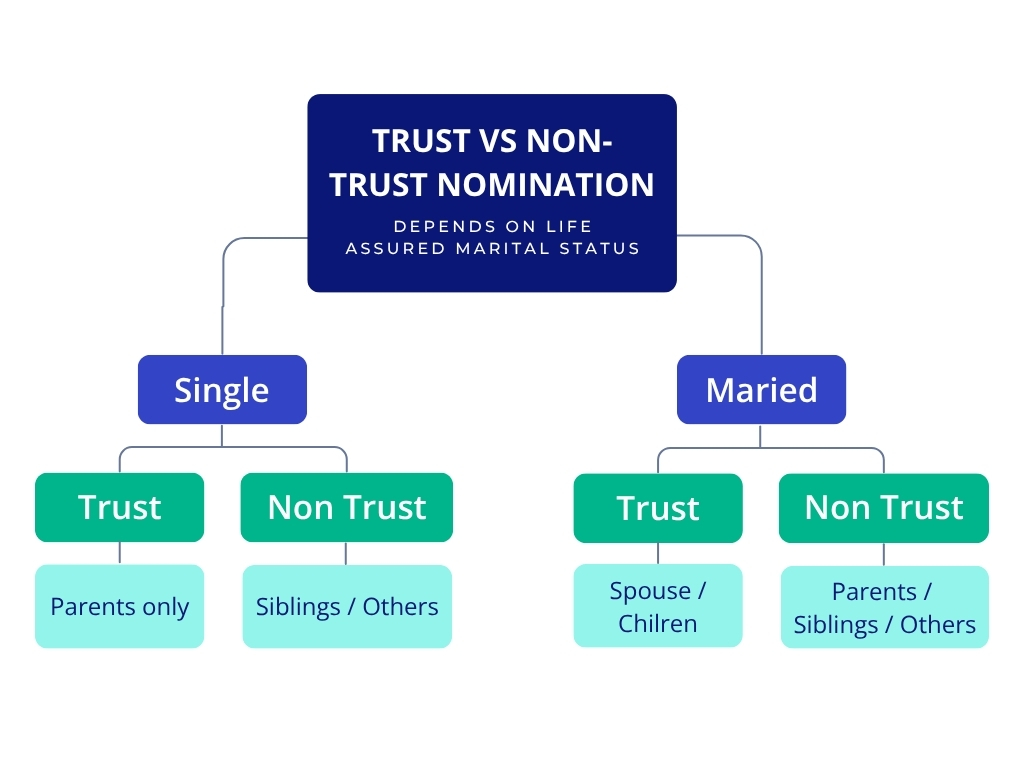 TRUST VS NON-TRUST NOMINATION

DEPENDS ON LIFE ASSURED MARITAL STATUS

Single

Trust

Parents only

Non Trust

Siblings / Others

Maried

Trust

Spouse / Chilren

Non Trust

Parents / Siblings / Others